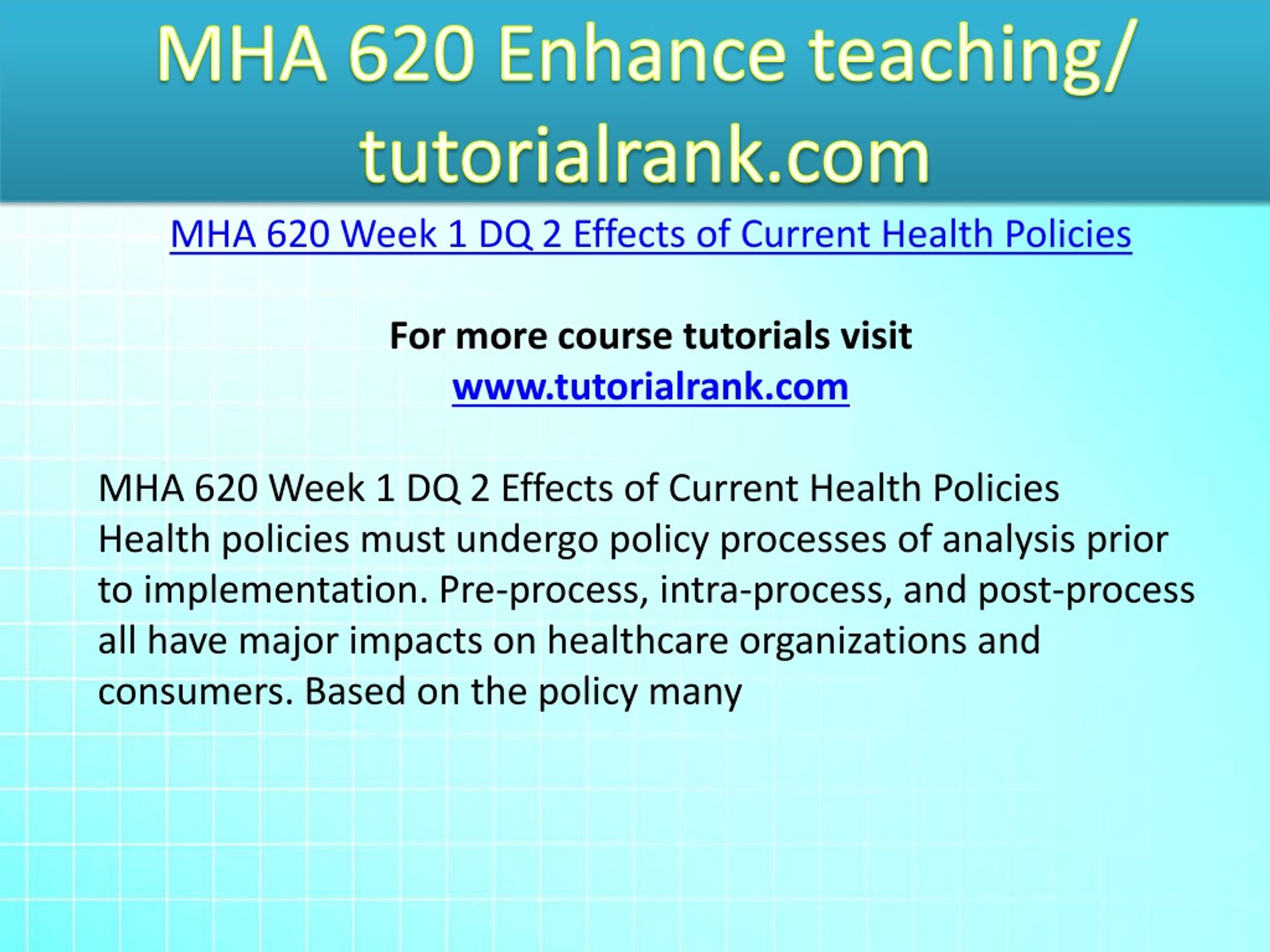 MHA 620 Enhance teaching/ tutorialrank.com

MHA 620 Week 1 DQ 2 Effects of Current Health Policies

For more course tutorials visit
www.tutorialrank.com

MHA 620 Week 1 DQ 2 Effects of Current Health Policies
Health policies must undergo policy processes of analysis prior to implementation. Pre-process, intra-process, and post-process all have major impacts on healthcare organizations and consumers. Based on the policy many